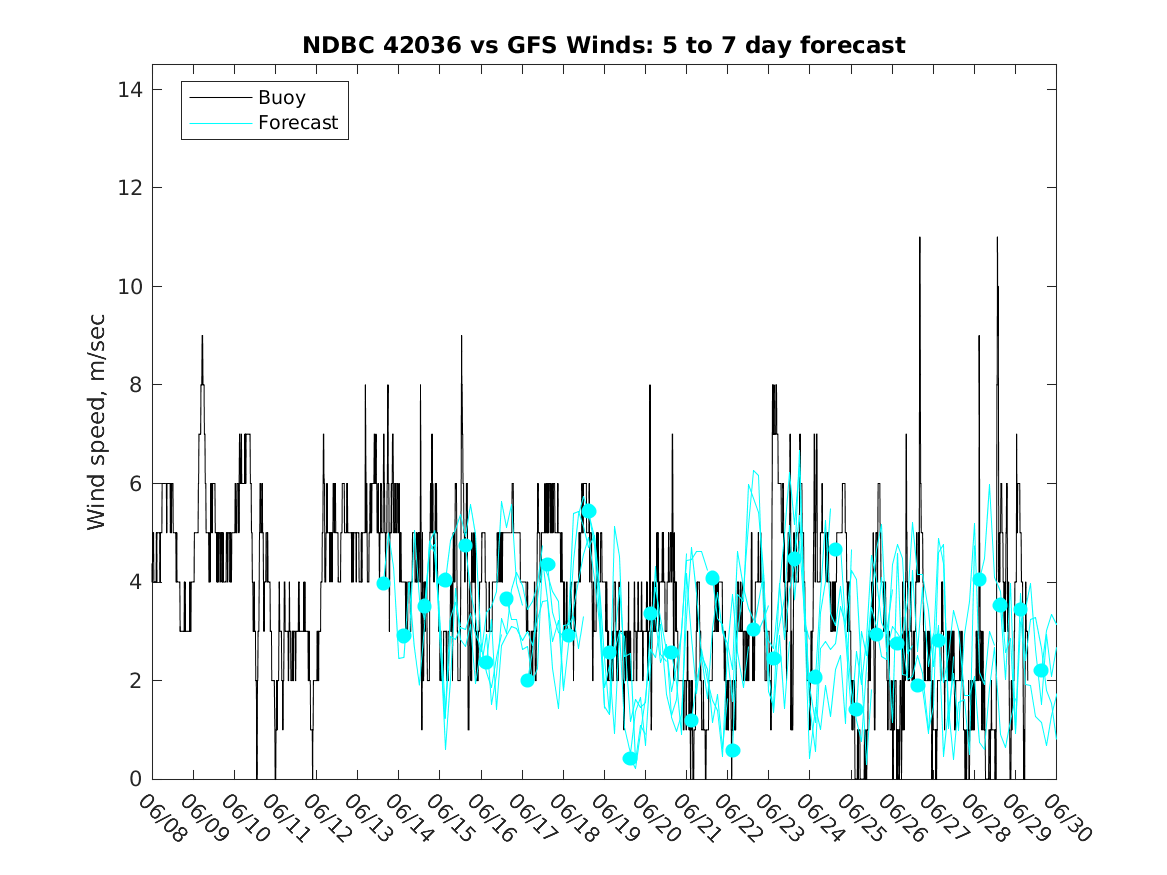 NDBC 42036 vs GFS Winds: 5 to 7 day forecast

Buoy
Forecast

Wind speed, m/sec

14
12
10
8
6
4
2
0

06/08 06/09 06/10 06/11 06/12 06/13 06/14 06/15 06/16 06/17 06/18 06/19 06/20 06/21 06/22 06/23 06/24 06/25 06/26 06/27 06/28 06/29 06/30